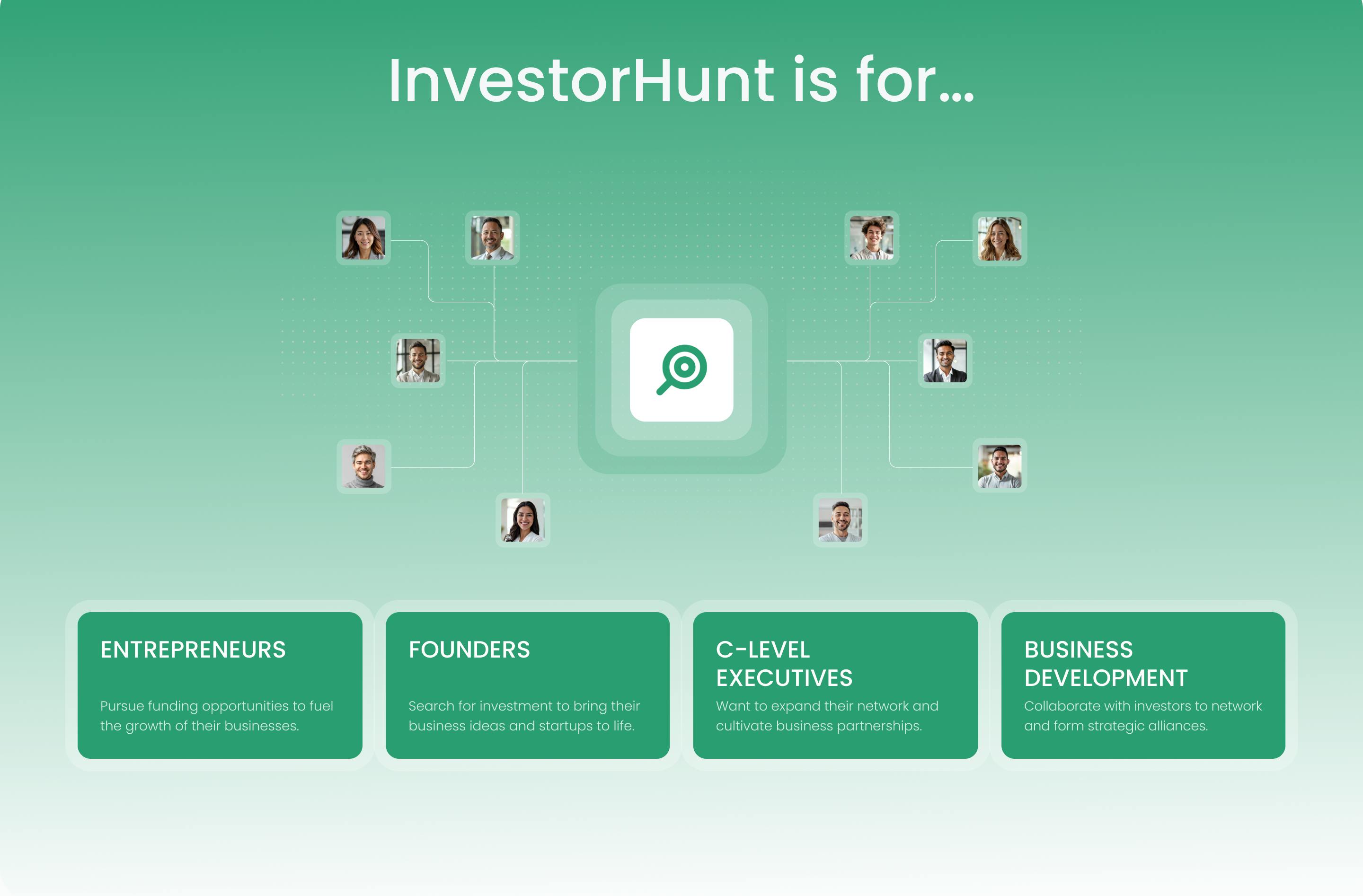 InvestorHunt is for...

ENTREPRENEURS

Pursue funding opportunities to fuel the growth of their businesses.

FOUNDERS

Search for investment to bring their business ideas and startups to life.

C-LEVEL EXECUTIVES

Want to expand their network and cultivate business partnerships.

BUSINESS DEVELOPMENT

Collaborate with investors to network and form strategic alliances.